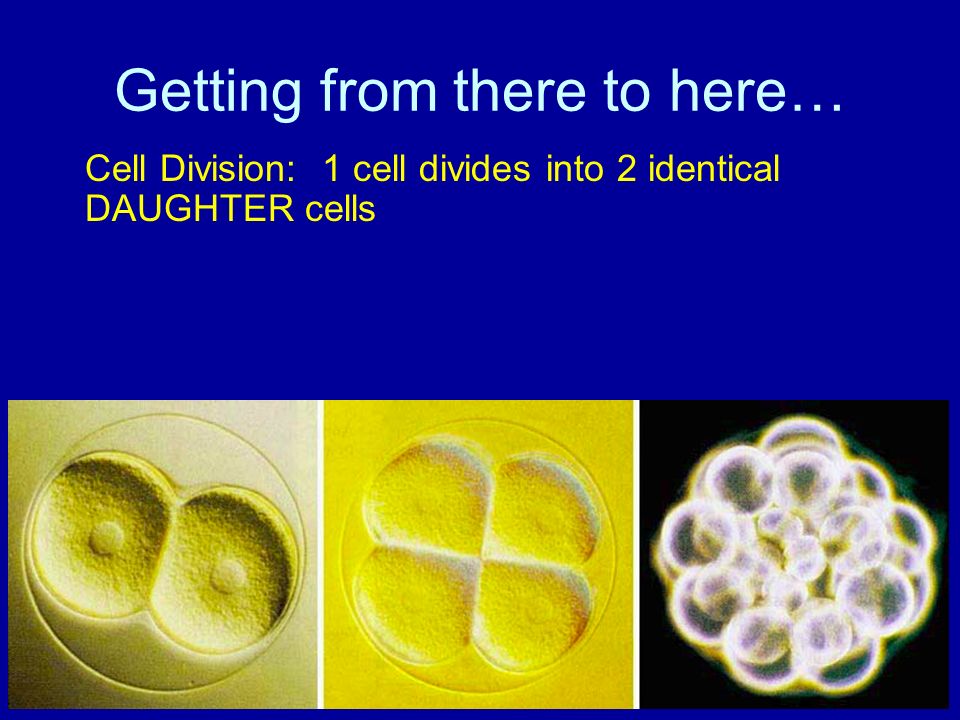 Getting from there to here…

Cell Division: 1 cell divides into 2 identical DAUGHTER cells